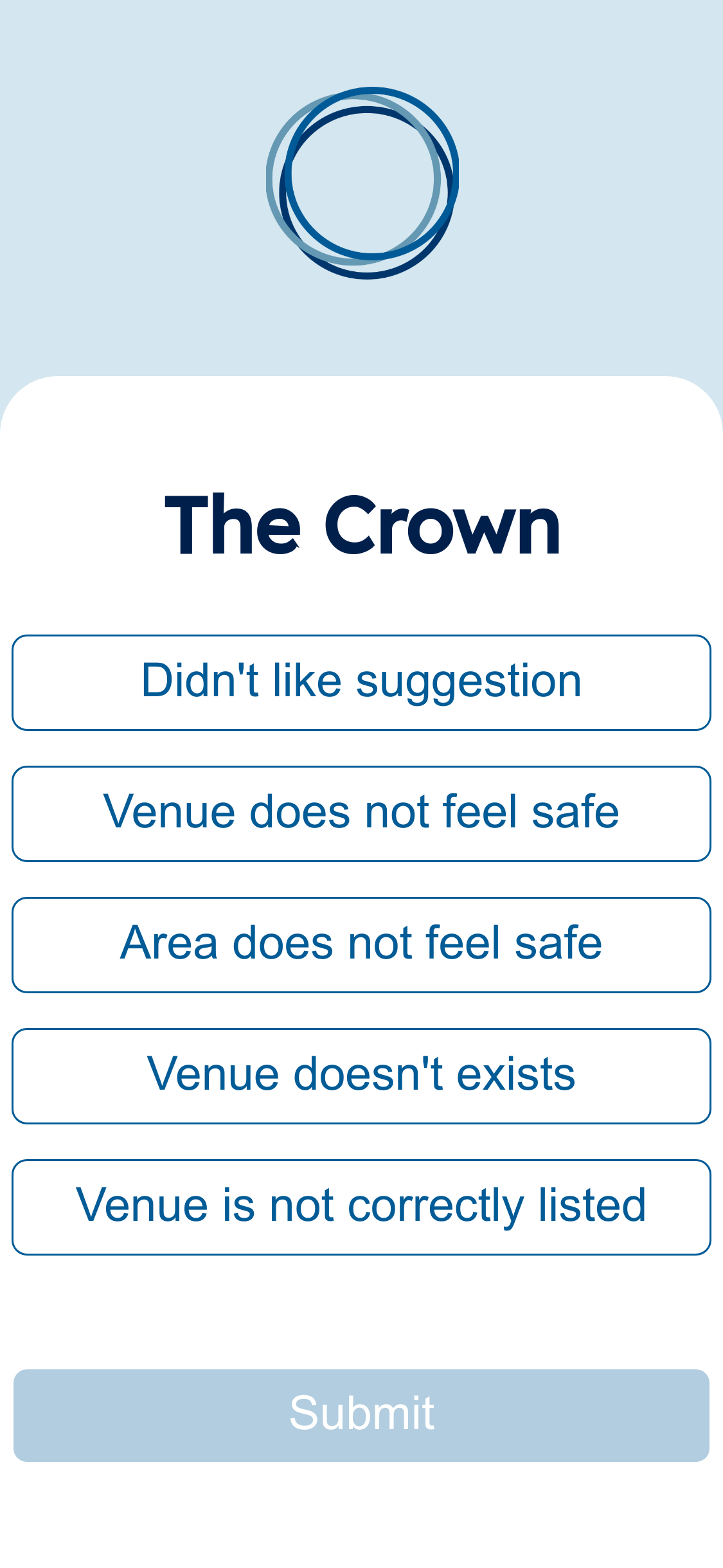 The Crown

Didn't like suggestion

Venue does not feel safe

Area does not feel safe

Venue doesn't exists

Venue is not correctly listed

Submit